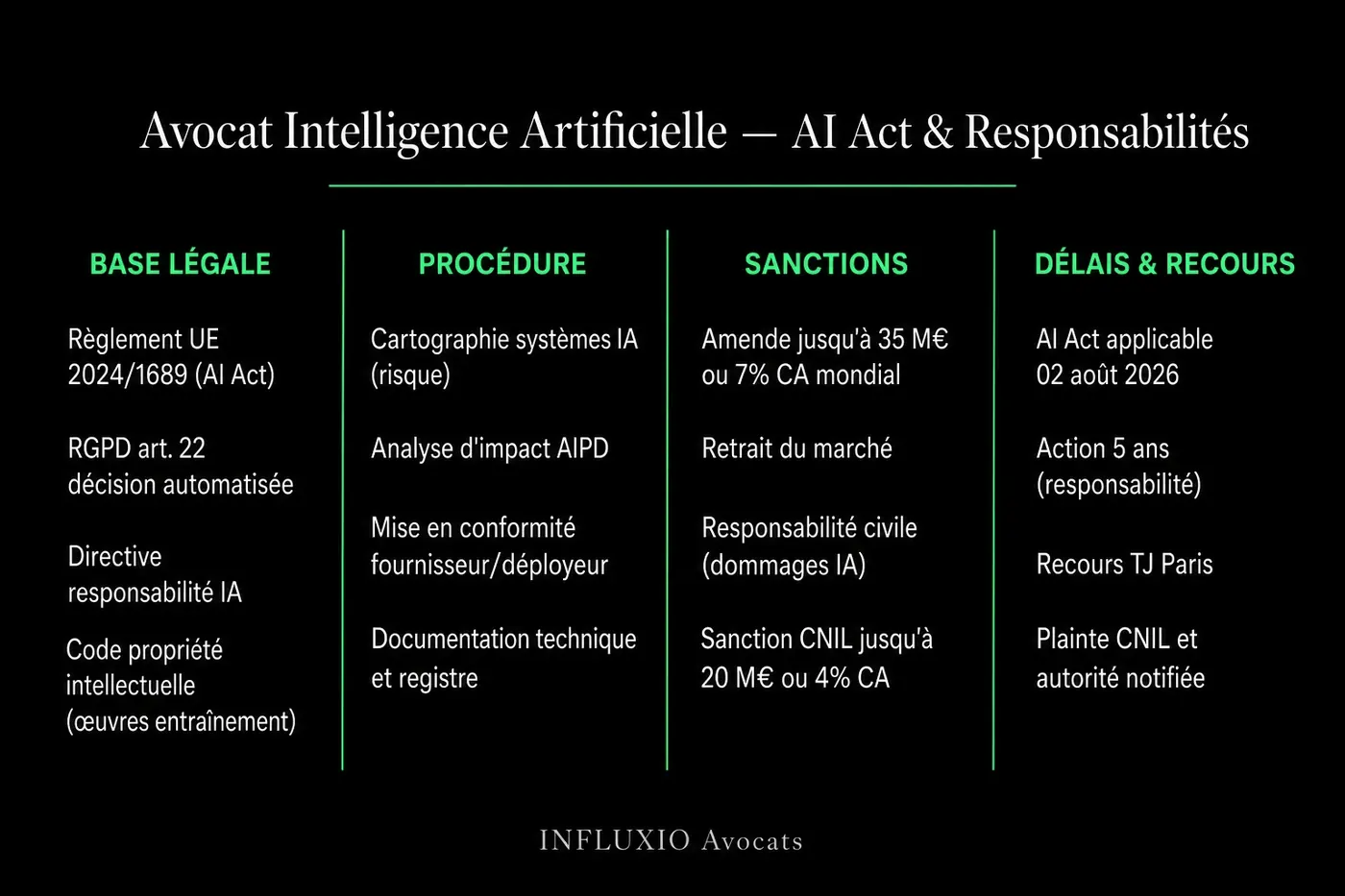 Avocat Intelligence Artificielle — AI Act & Responsabilités

BASE LÉGALE

Règlement UE 2024/1689 (AI Act)

RGPD art. 22 décision automatisée

Directive responsabilité IA

Code propriété intellectuelle (œuvres entraînement)

PROCÉDURE

Cartographie systèmes IA (risque)

Analyse d'impact AIPD

Mise en conformité fournisseur/déployeur

Documentation technique et registre

SANCTIONS

Amende jusqu'à 35 M€ ou 7% CA mondial

Retrait du marché

Responsabilité civile (dommages IA)

Sanction CNIL jusqu'à 20 M€ ou 4% CA

DÉLAIS & RECOURS

AI Act applicable 02 août 2026

Action 5 ans (responsabilité)

Recours TJ Paris

Plainte CNIL et autorité notifiée

INFLUXIO Avocats